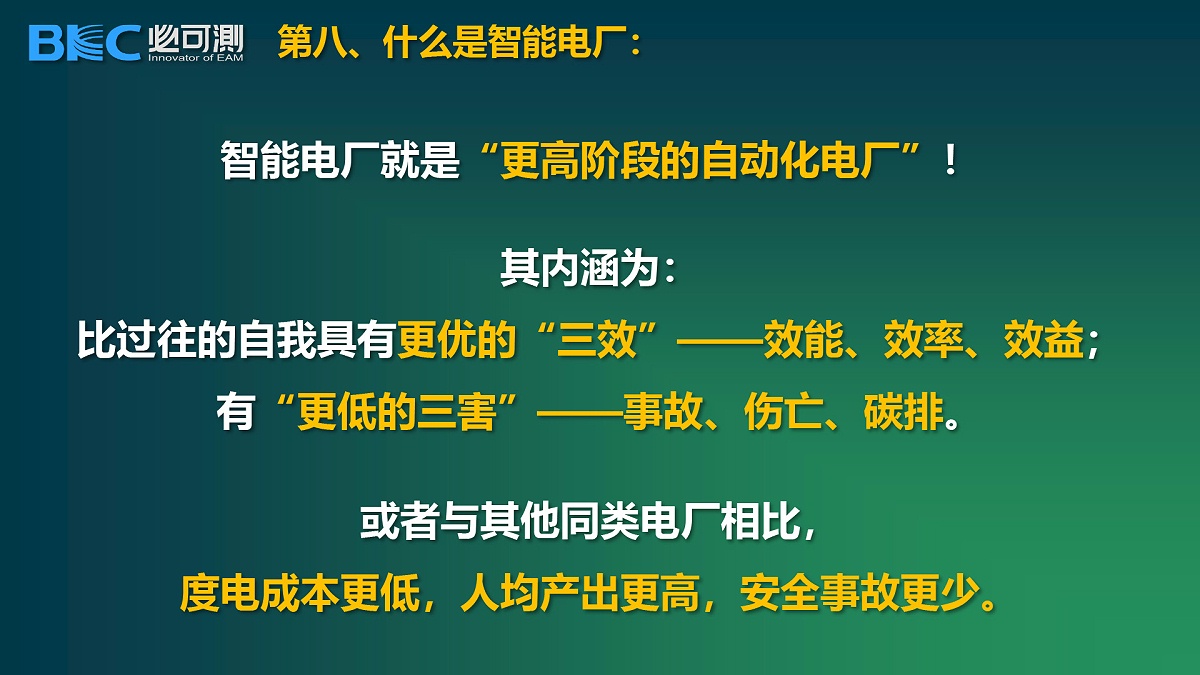 BKC 必可测 Innovator of EAM 第八、什么是智能电厂：

智能电厂就是“更高阶段的自动化电厂”！

其内涵为：
比过往的自我具有更优的“三效”——效能、效率、效益；
有“更低的三害”——事故、伤亡、碳排。

或者与其他同类电厂相比，
度电成本更低，人均产出更高，安全事故更少。